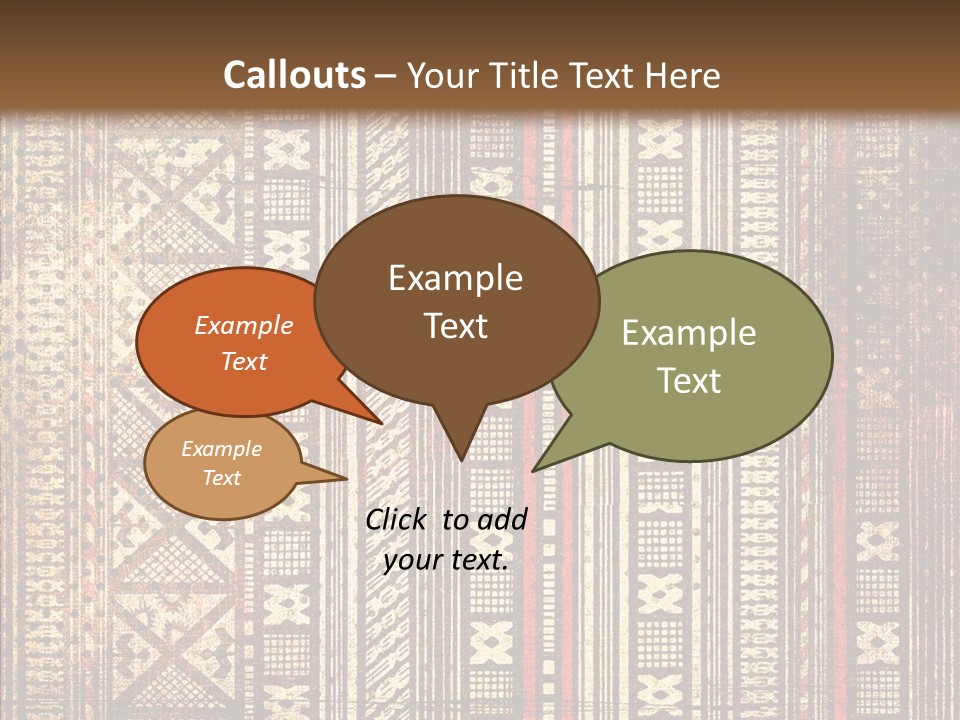 Callouts – Your Title Text Here

Example Text

Example Text

Example Text

Example Text

Click to add your text.